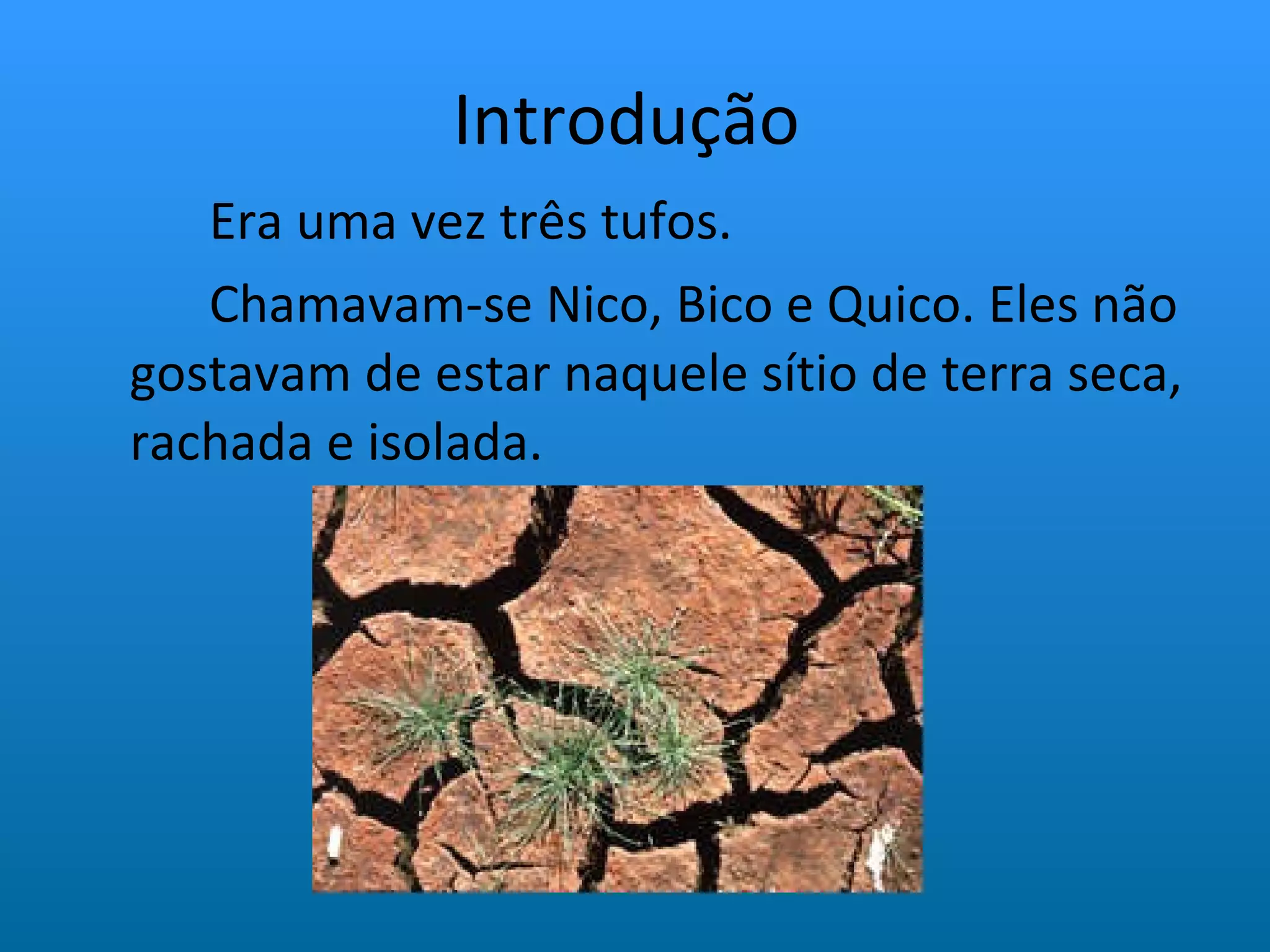 Introdução

Era uma vez três tufos.

Chamavam-se Nico, Bico e Quico. Eles não gostavam de estar naquele sítio de terra seca, rachada e isolada.